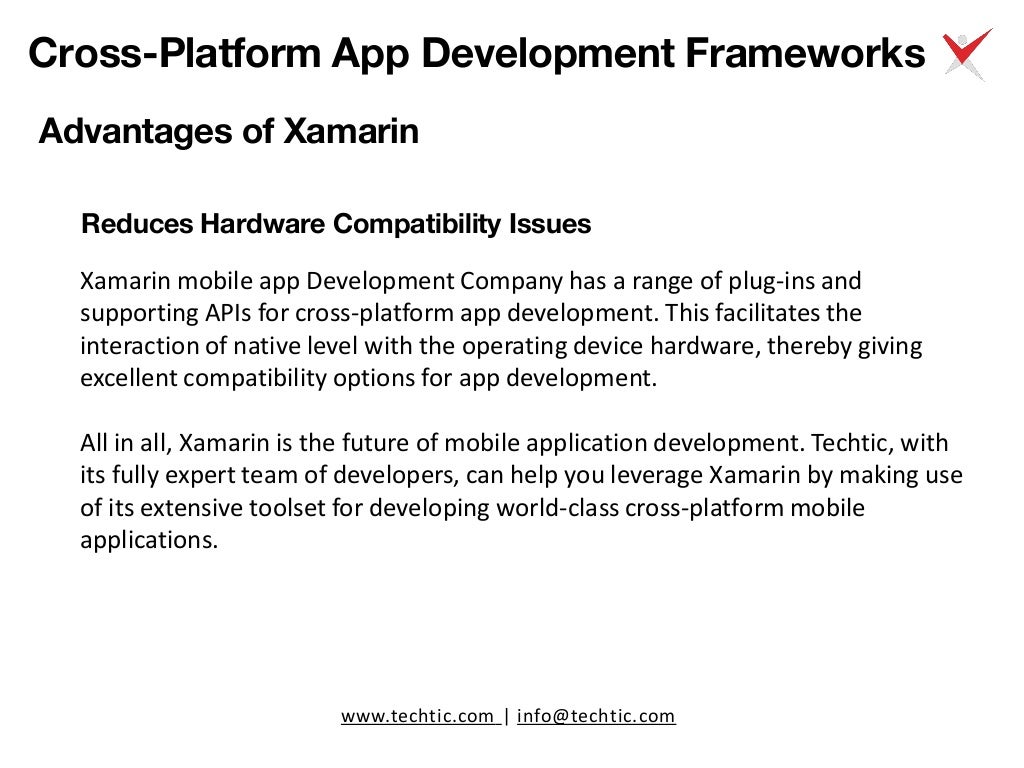 Cross-Platform App Development Frameworks

Advantages of Xamarin

Reduces Hardware Compatibility Issues

Xamarin mobile app Development Company has a range of plug-ins and supporting APIs for cross-platform app development. This facilitates the interaction of native level with the operating device hardware, thereby giving excellent compatibility options for app development.

All in all, Xamarin is the future of mobile application development. Techtic, with its fully expert team of developers, can help you leverage Xamarin by making use of its extensive toolset for developing world-class cross-platform mobile applications.

www.techtic.com | info@techtic.com